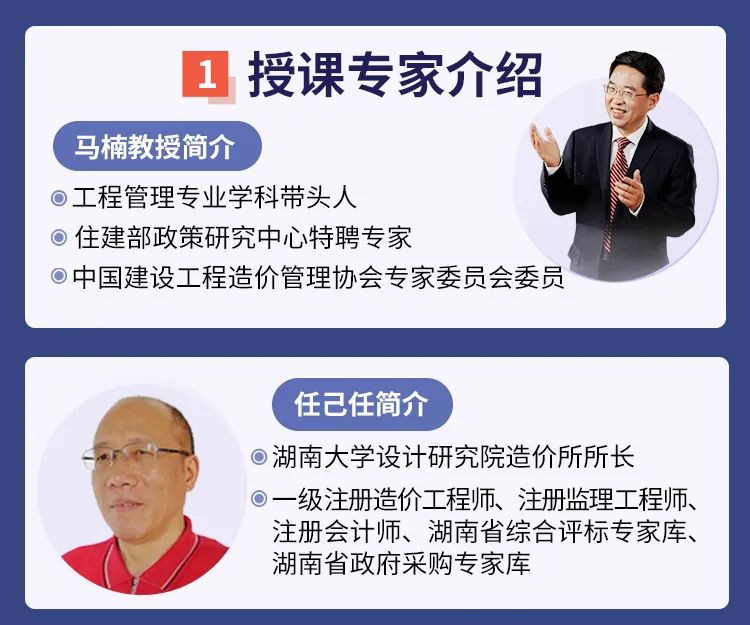 1 授课专家介绍

马楠教授简介

工程管理专业学科带头人

住建部政策研究中心特聘专家

中国建设工程造价管理协会专家委员会委员

任己任简介

湖南大学设计研究院造价所所长

一级注册造价工程师、注册监理工程师、注册会计师、湖南省综合评标专家库、湖南省政府采购专家库